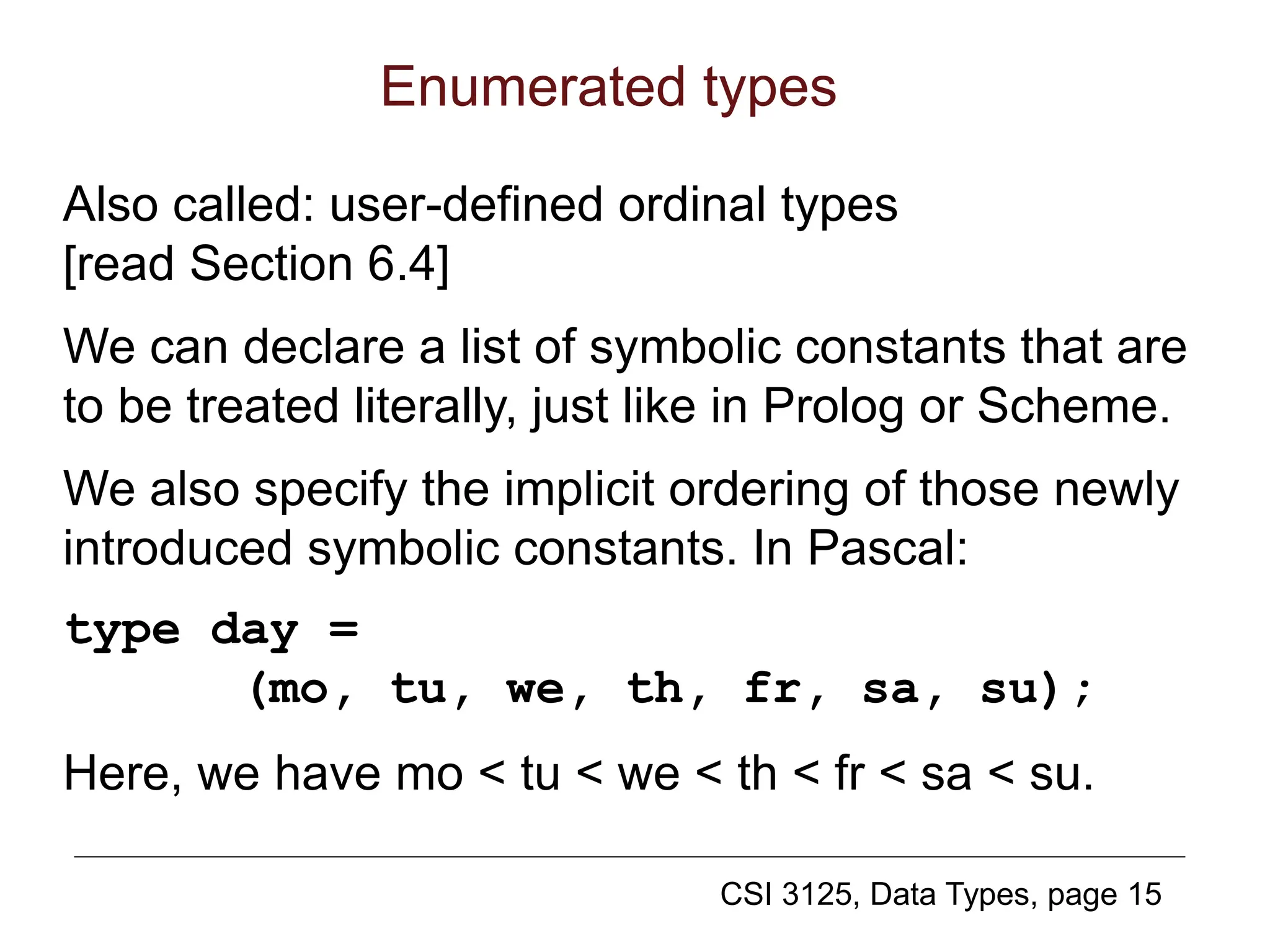 Enumerated types

Also called: user-defined ordinal types
[read Section 6.4]

We can declare a list of symbolic constants that are to be treated literally, just like in Prolog or Scheme.

We also specify the implicit ordering of those newly introduced symbolic constants. In Pascal:

type day =
        (mo, tu, we, th, fr, sa, su);

Here, we have mo < tu < we < th < fr < sa < su.

CSI 3125, Data Types, page 15